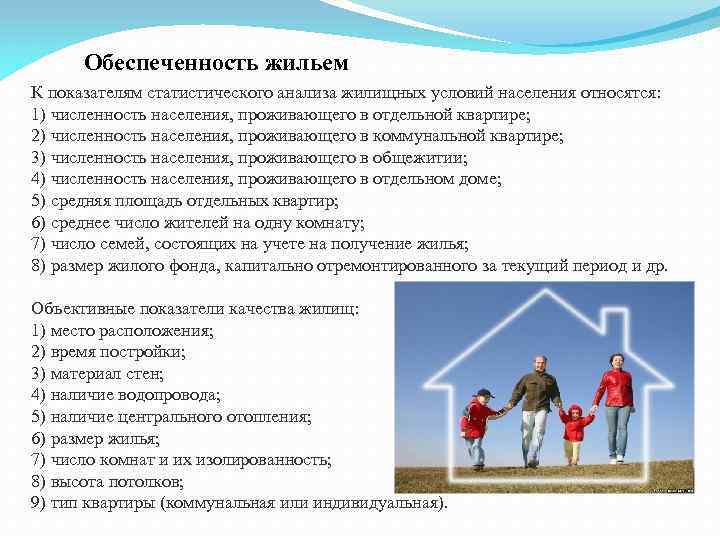 Обеспеченность жильем

К показателям статистического анализа жилищных условий населения относятся:
1) численность населения, проживающего в отдельной квартире;
2) численность населения, проживающего в коммунальной квартире;
3) численность населения, проживающего в общежитии;
4) численность населения, проживающего в отдельном доме;
5) средняя площадь отдельных квартир;
6) среднее число жителей на одну комнату;
7) число семей, состоящих на учете на получение жилья;
8) размер жилого фонда, капитально отремонтированного за текущий период и др.

Объективные показатели качества жилищ:
1) место расположения;
2) время постройки;
3) материал стен;
4) наличие водопровода;
5) наличие центрального отопления;
6) размер жилья;
7) число комнат и их изолированность;
8) высота потолков;
9) тип квартиры (коммунальная или индивидуальная).